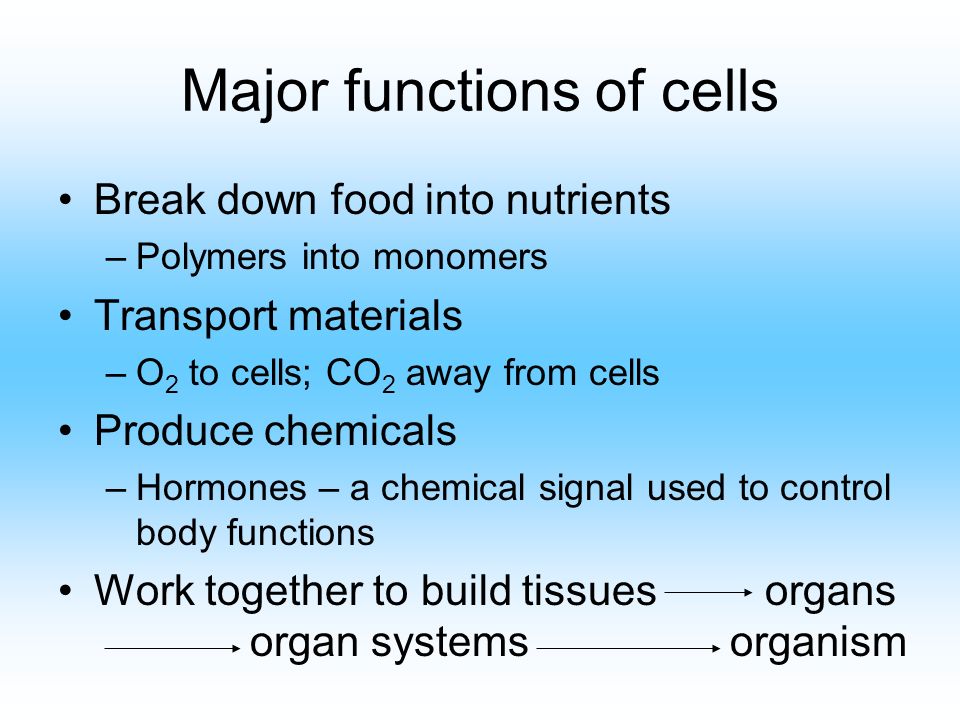 Major functions of cells

• Break down food into nutrients
– Polymers into monomers

• Transport materials
– $O_2$ to cells; $CO_2$ away from cells

• Produce chemicals
– Hormones – a chemical signal used to control body functions

• Work together to build tissues $\rightarrow$ organs $\rightarrow$ organ systems $\rightarrow$ organism